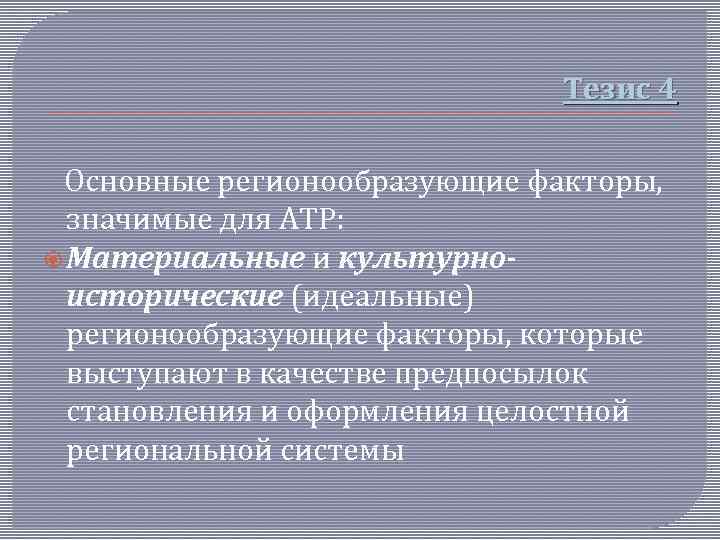 Тезис 4

Основные регионообразующие факторы, значимые для АТР:

Материальные и культурно-исторические (идеальные) регионообразующие факторы, которые выступают в качестве предпосылок становления и оформления целостной региональной системы